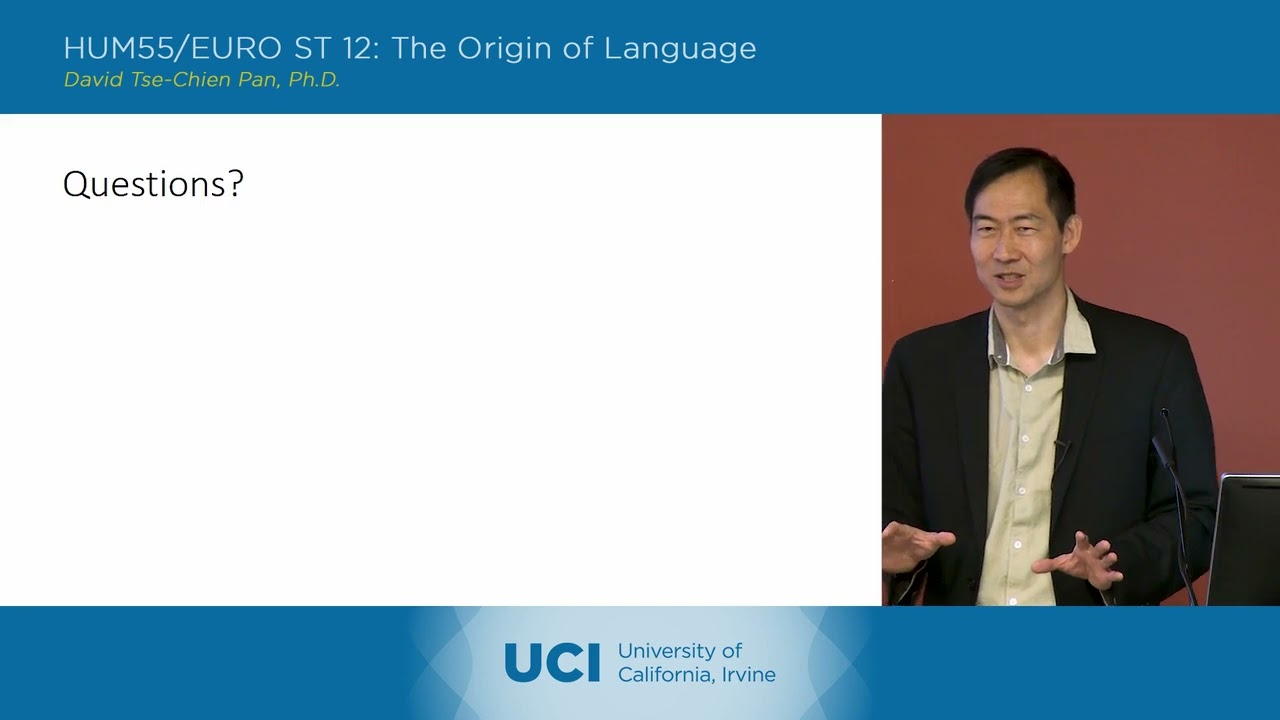 HUM55/EURO ST 12: The Origin of Language
David Tse-Chien Pan, Ph.D.

Questions?

UCI University of California, Irvine